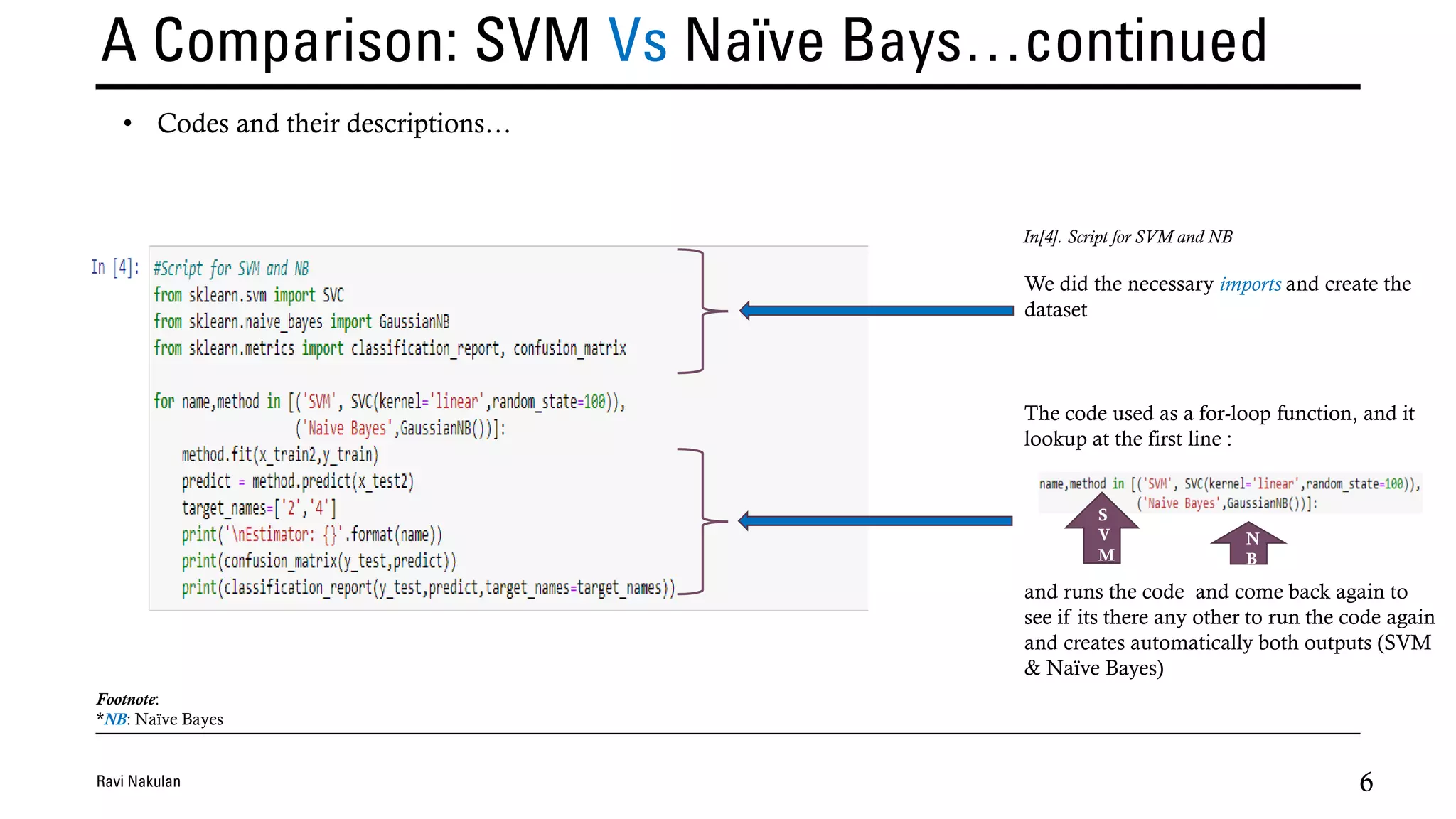 A Comparison: SVM Vs Naïve Bays…continued

• Codes and their descriptions…

In [4]: #Script for SVM and NB
from sklearn.svm import SVC
from sklearn.naive_bayes import GaussianNB
from sklearn.metrics import classification_report, confusion_matrix

for name,method in [('SVM', SVC(kernel='linear',random_state=100)),
                    ('Naive Bayes',GaussianNB())]:
    method.fit(x_train2,y_train)
    predict = method.predict(x_test2)
    target_names=['2','4']
    print('\nEstimator: {}'.format(name))
    print(confusion_matrix(y_test,predict))
    print(classification_report(y_test,predict,target_names=target_names))

In[4]. Script for SVM and NB

We did the necessary imports and create the dataset

The code used as a for-loop function, and it lookup at the first line :

name,method in [('SVM', SVC(kernel='linear',random_state=100)),
                ('Naive Bayes',GaussianNB())]:

S V M

N B

and runs the code and come back again to see if its there any other to run the code again and creates automatically both outputs (SVM & Naïve Bayes)

Footnote:
*NB: Naïve Bayes

Ravi Nakulan

6